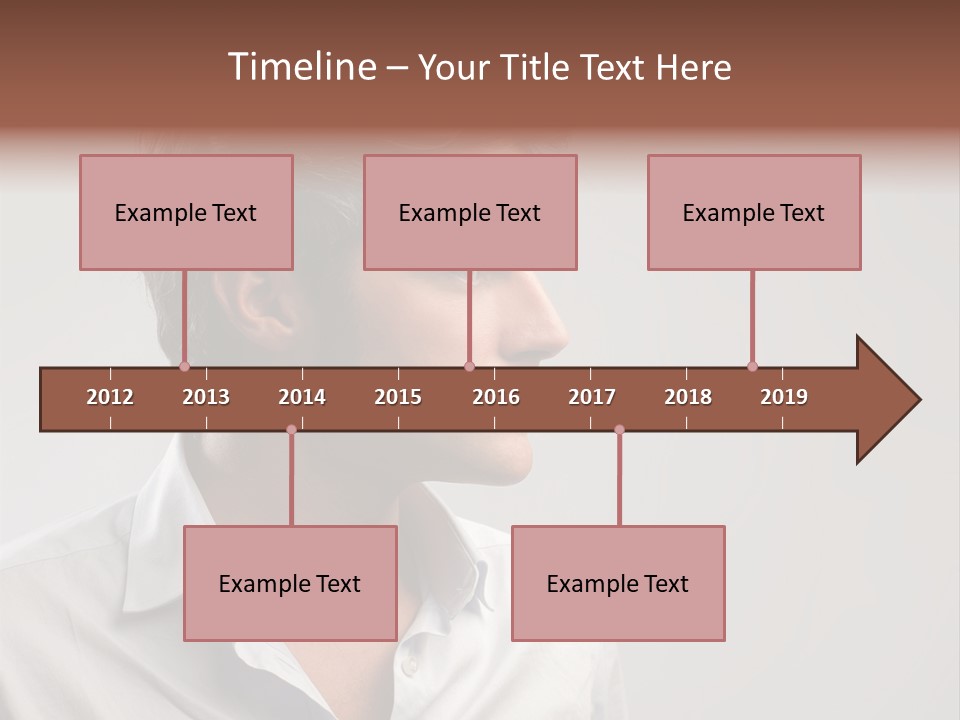 Timeline – Your Title Text Here

Example Text

Example Text

Example Text

2012 2013 2014 2015 2016 2017 2018 2019

Example Text

Example Text